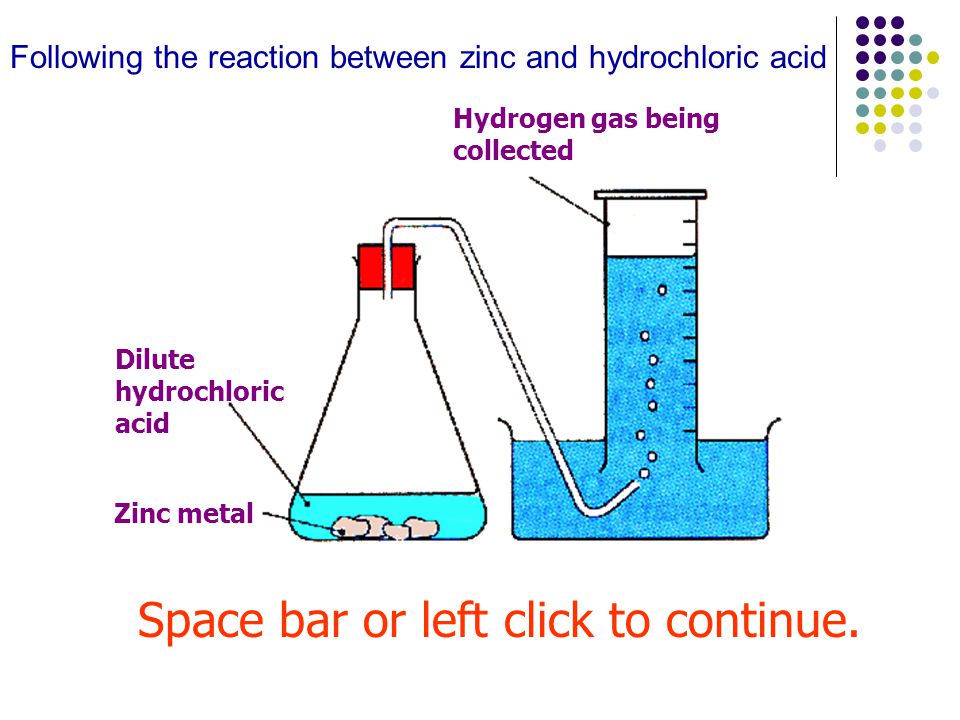 Following the reaction between zinc and hydrochloric acid

Hydrogen gas being collected

Dilute hydrochloric acid

Zinc metal

Space bar or left click to continue.